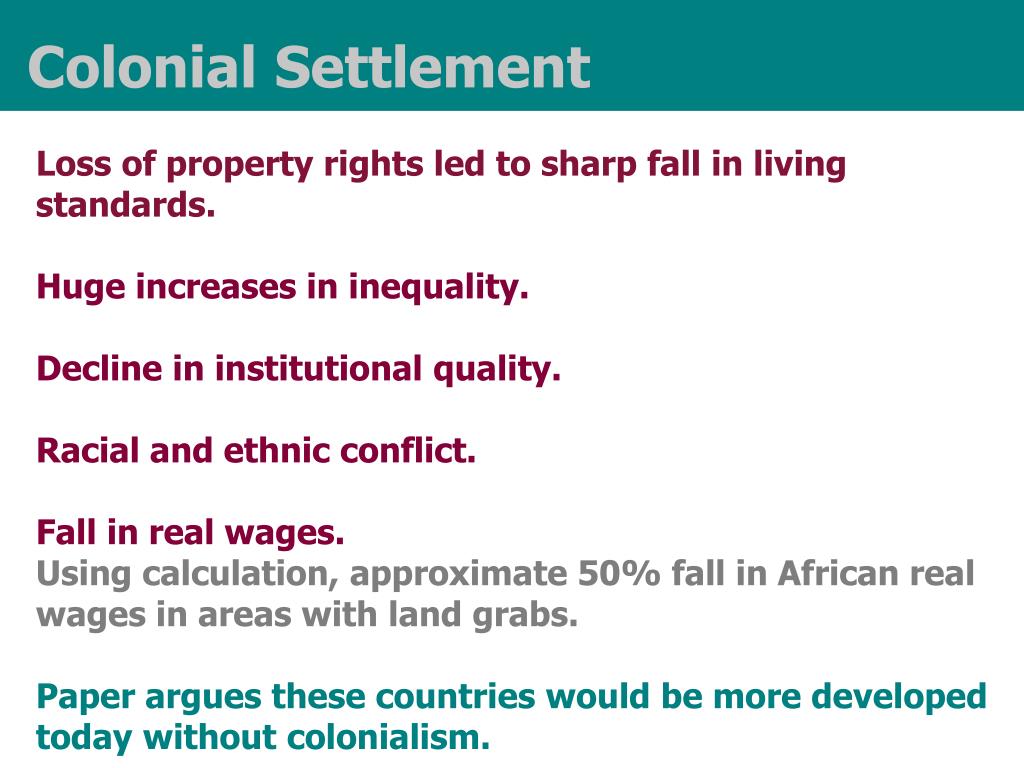 Colonial Settlement

Loss of property rights led to sharp fall in living standards.

Huge increases in inequality.

Decline in institutional quality.

Racial and ethnic conflict.

Fall in real wages.
Using calculation, approximate 50% fall in African real wages in areas with land grabs.

Paper argues these countries would be more developed today without colonialism.